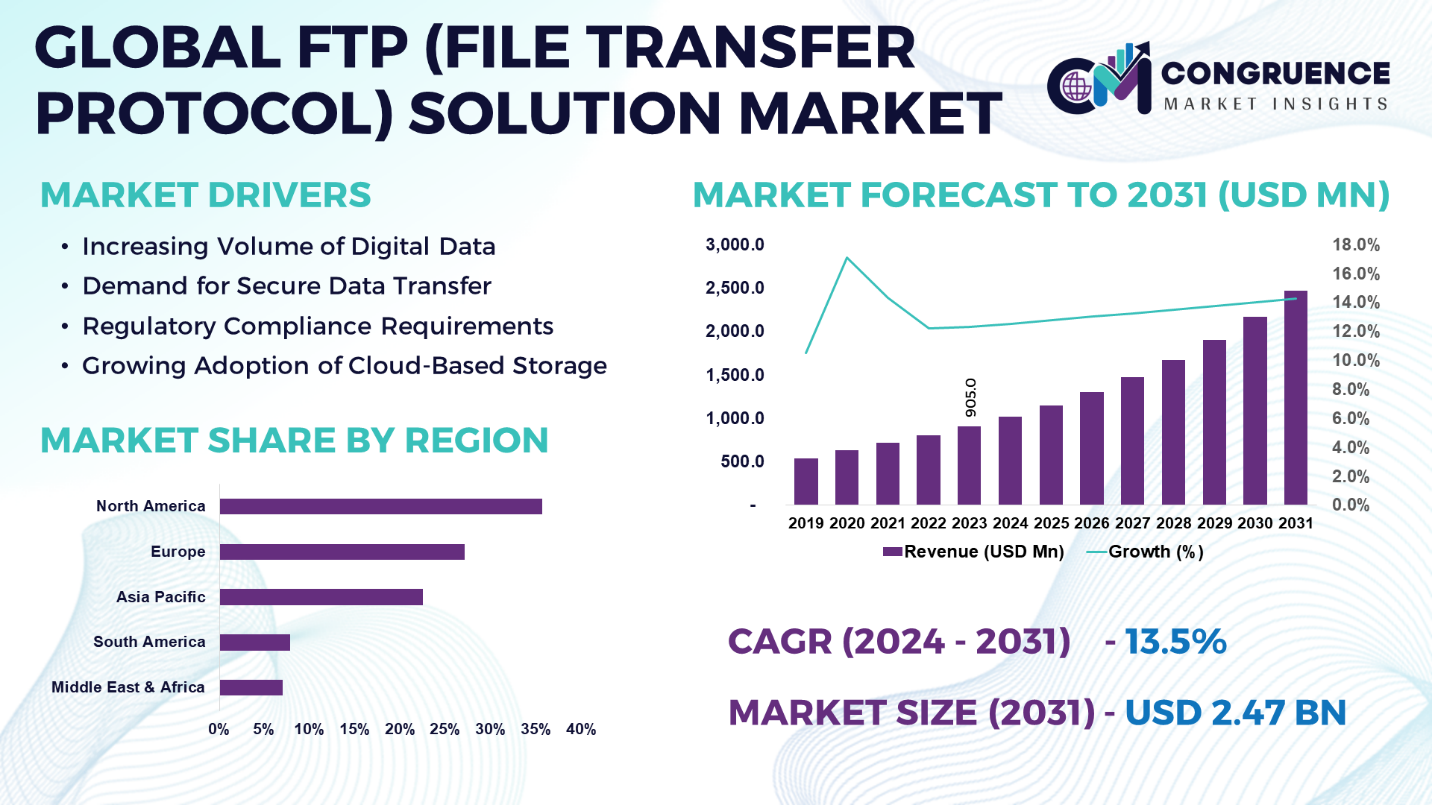 GLOBAL FTP (FILE TRANSFER PROTOCOL) SOLUTION MARKET

CM CONGRUENCE MARKET INSIGHTS

MARKET DRIVERS

• Increasing Volume of Digital Data
• Demand for Secure Data Transfer
• Regulatory Compliance Requirements
• Growing Adoption of Cloud-Based Storage

MARKET SHARE BY REGION

North America
Europe
Asia Pacific
South America
Middle East & Africa

0% 5% 10% 15% 20% 25% 30% 35% 40%

MARKET FORECAST TO 2031 (USD MN)

3,000.0
2,500.0
2,000.0
1,500.0
1,000.0
500.0
-

18.0%
16.0%
14.0%
12.0%
10.0%
8.0%
6.0%
4.0%
2.0%
0.0%

905.0

2019 2020 2021 2022 2023 2024 2025 2026 2027 2028 2029 2030 2031

Revenue (USD Mn) Growth (%)

CAGR (2024 - 2031) - 13.5%

MARKET SIZE (2031) - USD 2.47 BN